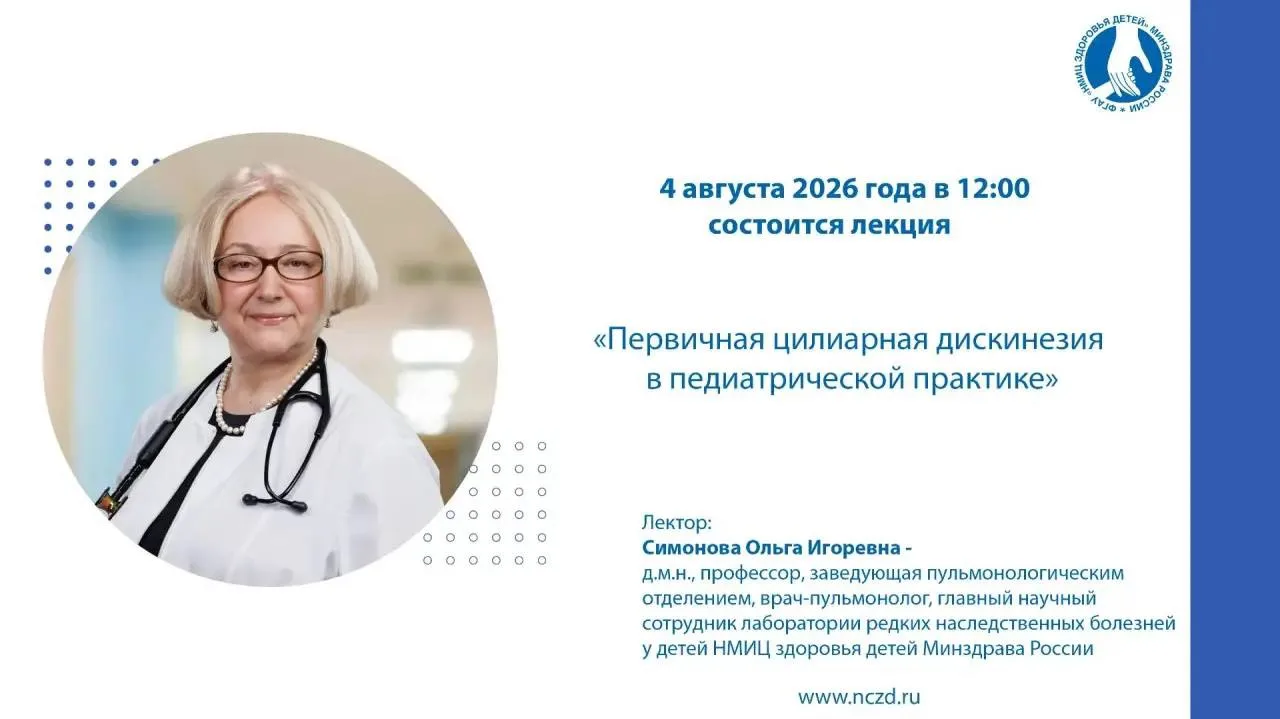 ФГАУ «НМИЦ ЗДОРОВЬЯ ДЕТЕЙ» МИНЗДРАВА РОССИИ

4 августа 2026 года в 12:00
состоится лекция

«Первичная цилиарная дискинезия в педиатрической практике»

Лектор:
Симонова Ольга Игоревна -
д.м.н., профессор, заведующая пульмонологическим отделением, врач-пульмонолог, главный научный сотрудник лаборатории редких наследственных болезней у детей НМИЦ здоровья детей Минздрава России

www.nczd.ru